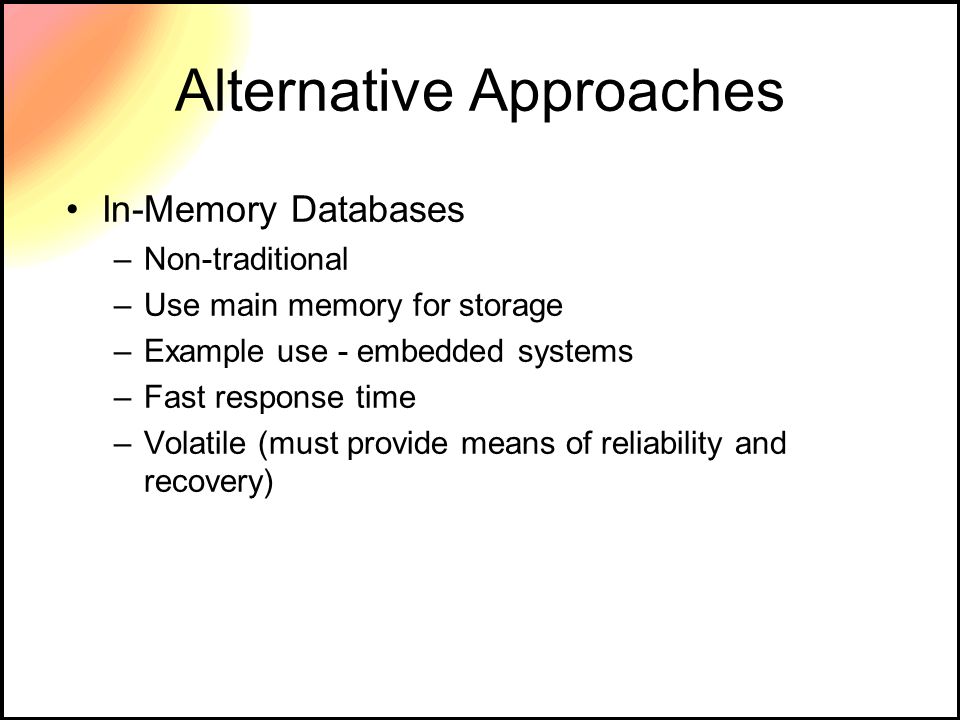 Alternative Approaches

• In-Memory Databases
– Non-traditional
– Use main memory for storage
– Example use - embedded systems
– Fast response time
– Volatile (must provide means of reliability and recovery)